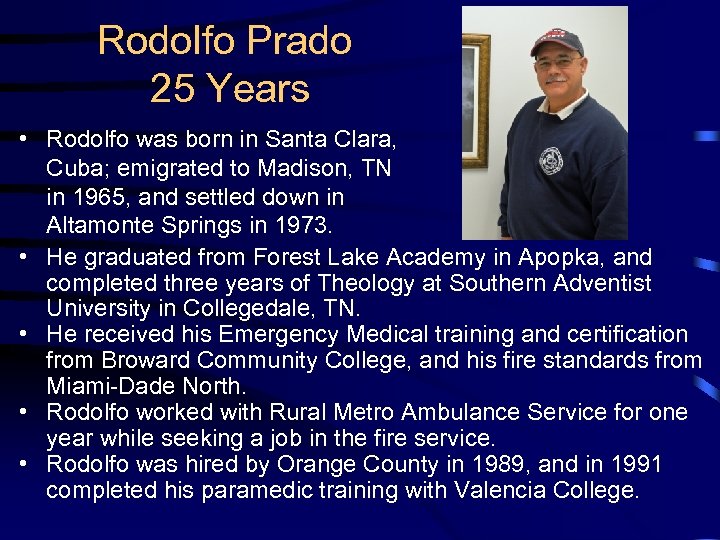 Rodolfo Prado
25 Years

• Rodolfo was born in Santa Clara, Cuba; emigrated to Madison, TN in 1965, and settled down in Altamonte Springs in 1973.
• He graduated from Forest Lake Academy in Apopka, and completed three years of Theology at Southern Adventist University in Collegedale, TN.
• He received his Emergency Medical training and certification from Broward Community College, and his fire standards from Miami-Dade North.
• Rodolfo worked with Rural Metro Ambulance Service for one year while seeking a job in the fire service.
• Rodolfo was hired by Orange County in 1989, and in 1991 completed his paramedic training with Valencia College.